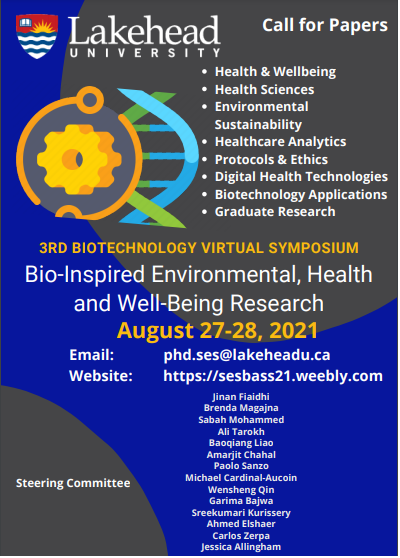 Lakehead UNIVERSITY

Call for Papers

- Health & Wellbeing
- Health Sciences
- Environmental Sustainability
- Healthcare Analytics
- Protocols & Ethics
- Digital Health Technologies
- Biotechnology Applications
- Graduate Research

3RD BIOTECHNOLOGY VIRTUAL SYMPOSIUM

Bio-Inspired Environmental, Health and Well-Being Research

August 27-28, 2021

Email: phd.ses@lakeheadu.ca
Website: https://sesbass21.weebly.com

Steering Committee

Jinan Fiaidhi
Brenda Magajna
Sabah Mohammed
Ali Tarokh
Baoqiang Liao
Amarjit Chahal
Paolo Sanzo
Michael Cardinal-Aucoin
Wensheng Qin
Garima Bajwa
Sreekumari Kurissery
Ahmed Elshaer
Carlos Zerpa
Jessica Allingham